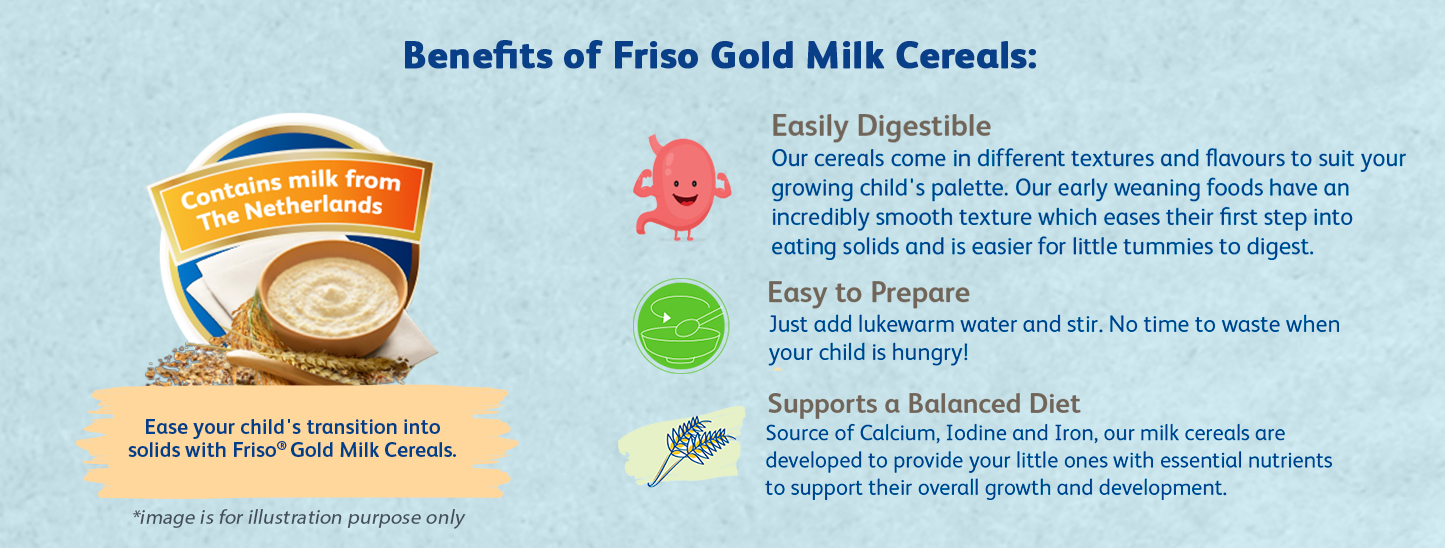 Benefits of Friso Gold Milk Cereals:

Contains milk from The Netherlands

Ease your child's transition into solids with Friso® Gold Milk Cereals.

*image is for illustration purpose only

Easily Digestible
Our cereals come in different textures and flavours to suit your growing child's palette. Our early weaning foods have an incredibly smooth texture which eases their first step into eating solids and is easier for little tummies to digest.

Easy to Prepare
Just add lukewarm water and stir. No time to waste when your child is hungry!

Supports a Balanced Diet
Source of Calcium, Iodine and Iron, our milk cereals are developed to provide your little ones with essential nutrients to support their overall growth and development.